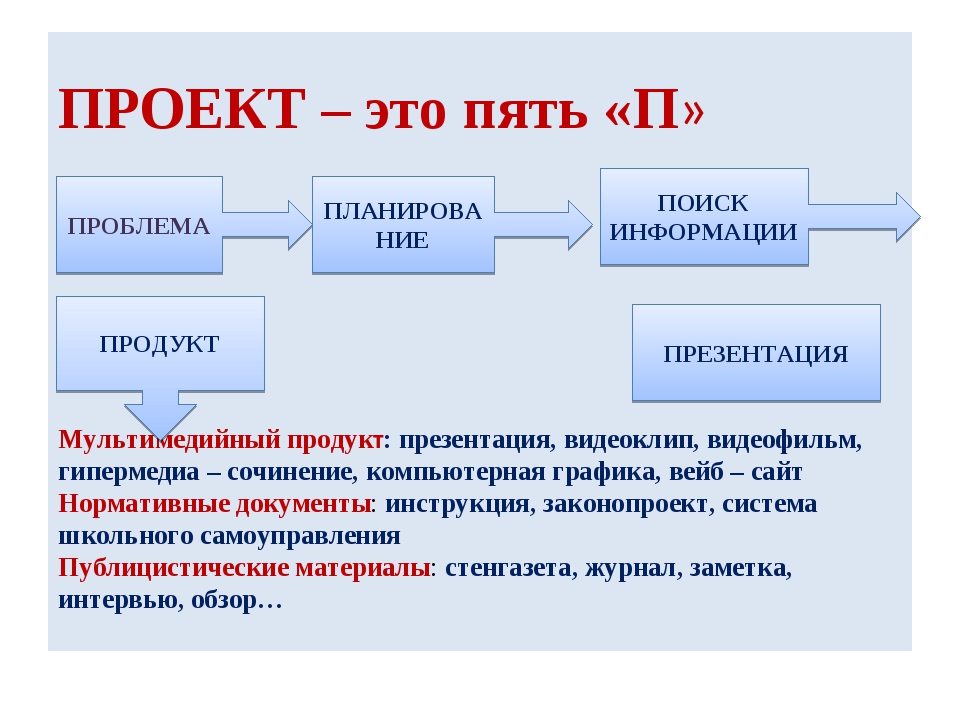 ПРОЕКТ – это пять «П»

ПРОБЛЕМА

ПЛАНИРОВАНИЕ

ПОИСК ИНФОРМАЦИИ

ПРОДУКТ

ПРЕЗЕНТАЦИЯ

Мультимедийный продукт: презентация, видеоклип, видеофильм, гипермедиа – сочинение, компьютерная графика, вейб – сайт
Нормативные документы: инструкция, законопроект, система школьного самоуправления
Публицистические материалы: стенгазета, журнал, заметка, интервью, обзор…